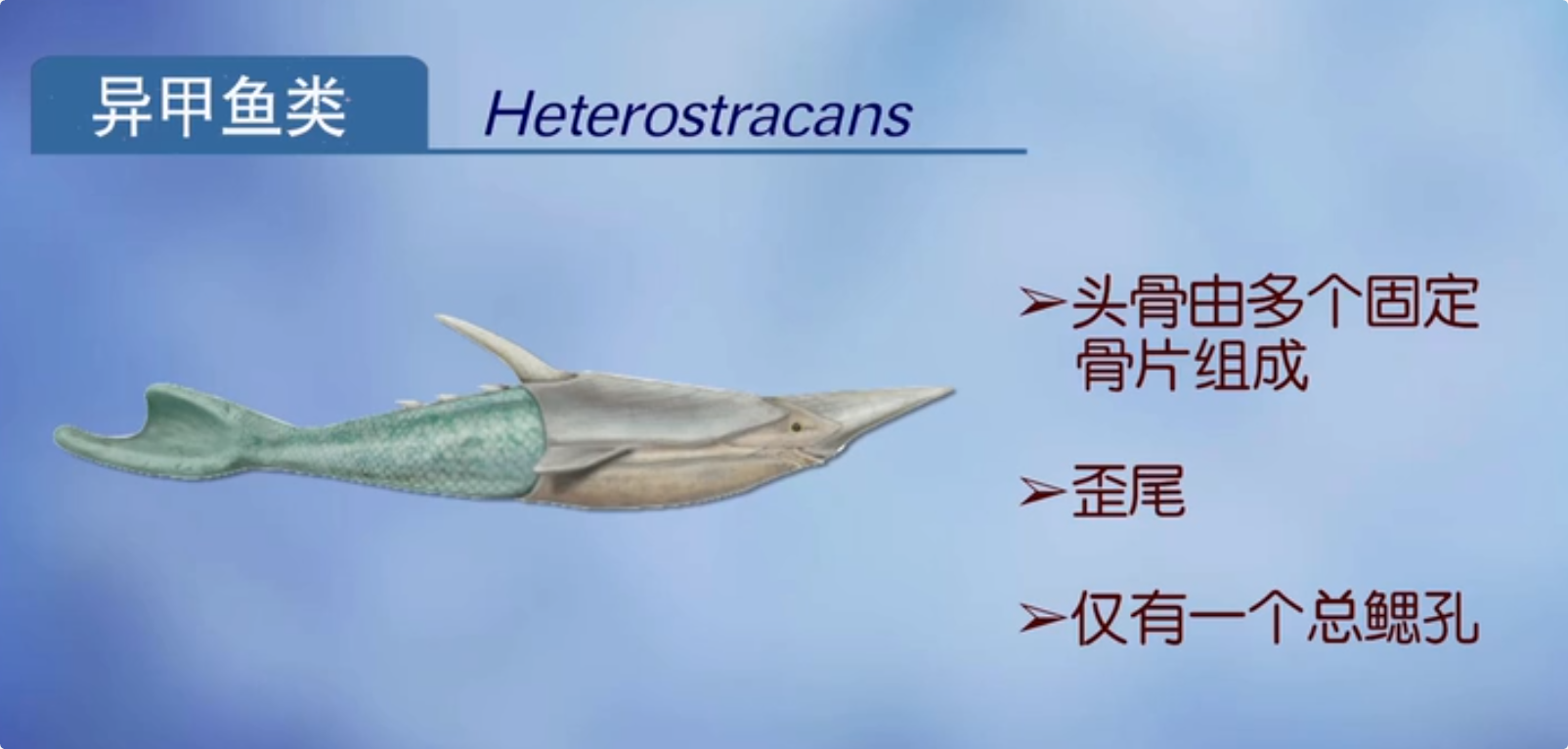 异甲鱼类 Heterostracans

➢头骨由多个固定骨片组成

➢歪尾

➢仅有一个总鳃孔